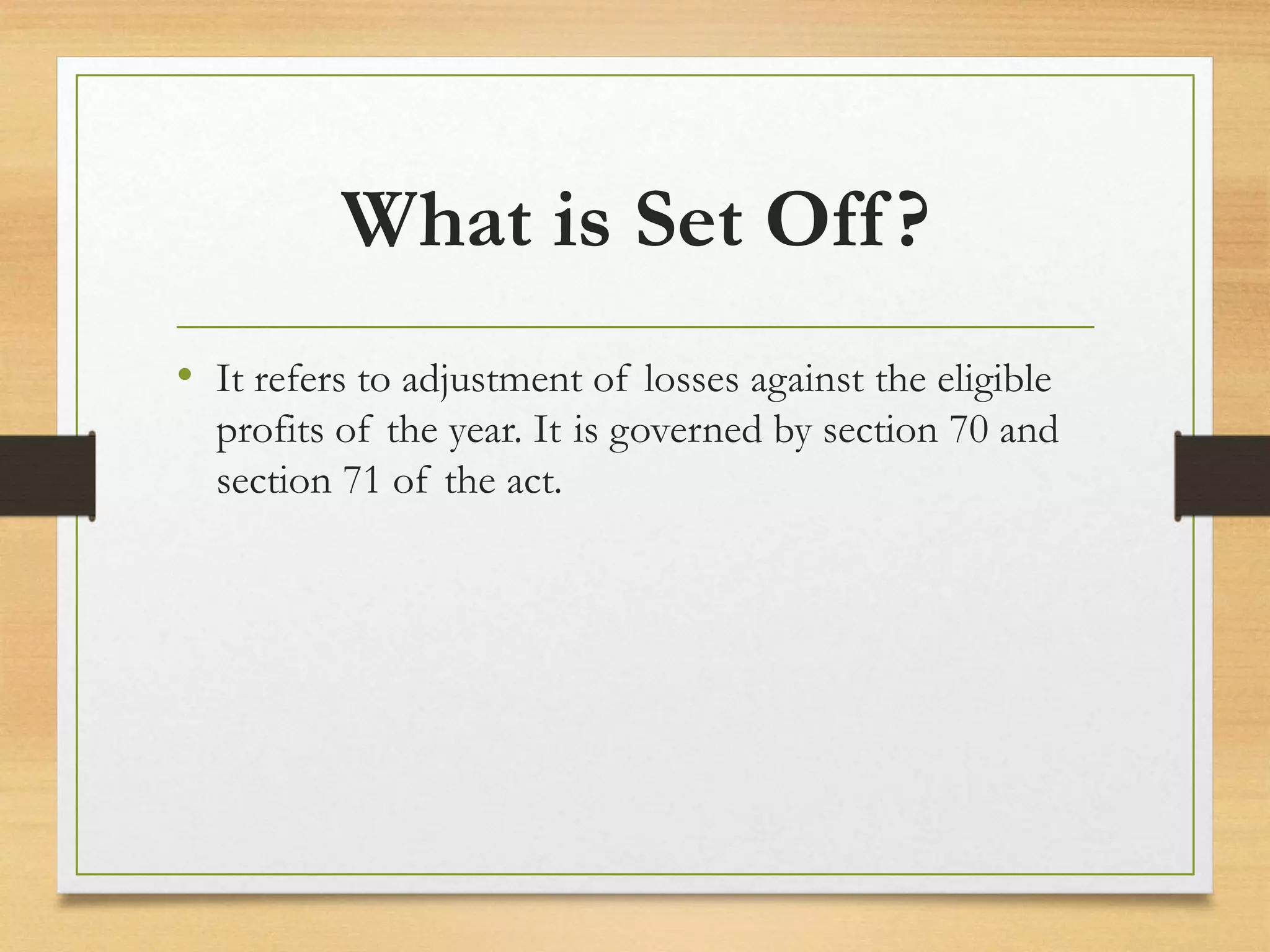 What is Set Off?

• It refers to adjustment of losses against the eligible profits of the year. It is governed by section 70 and section 71 of the act.